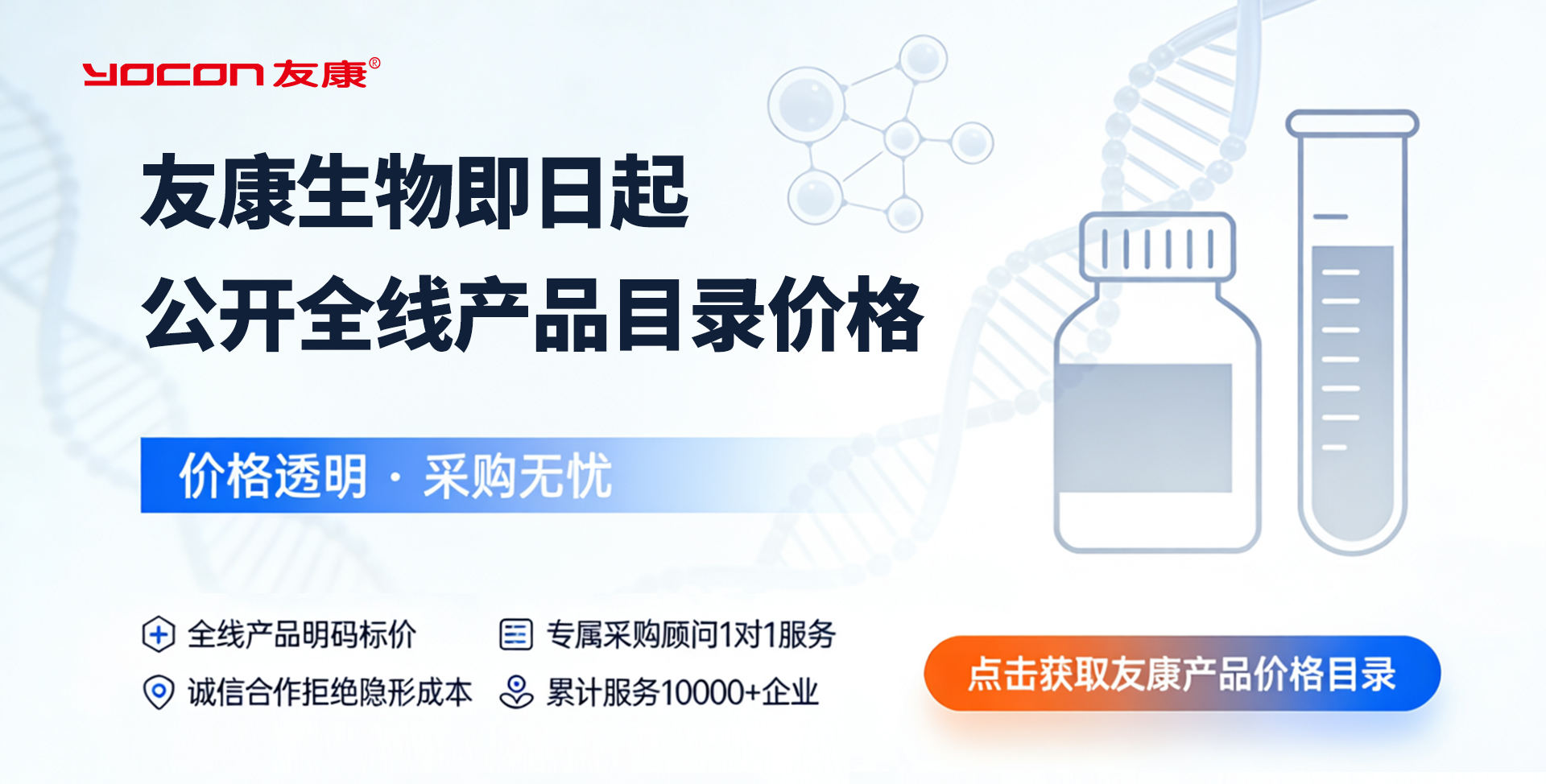 YOCON 友康®

友康生物即日起
公开全线产品目录价格

价格透明 · 采购无忧

全线产品明码标价
专属采购顾问1对1服务
诚信合作拒绝隐形成本
累计服务10000+企业

点击获取友康产品价格目录